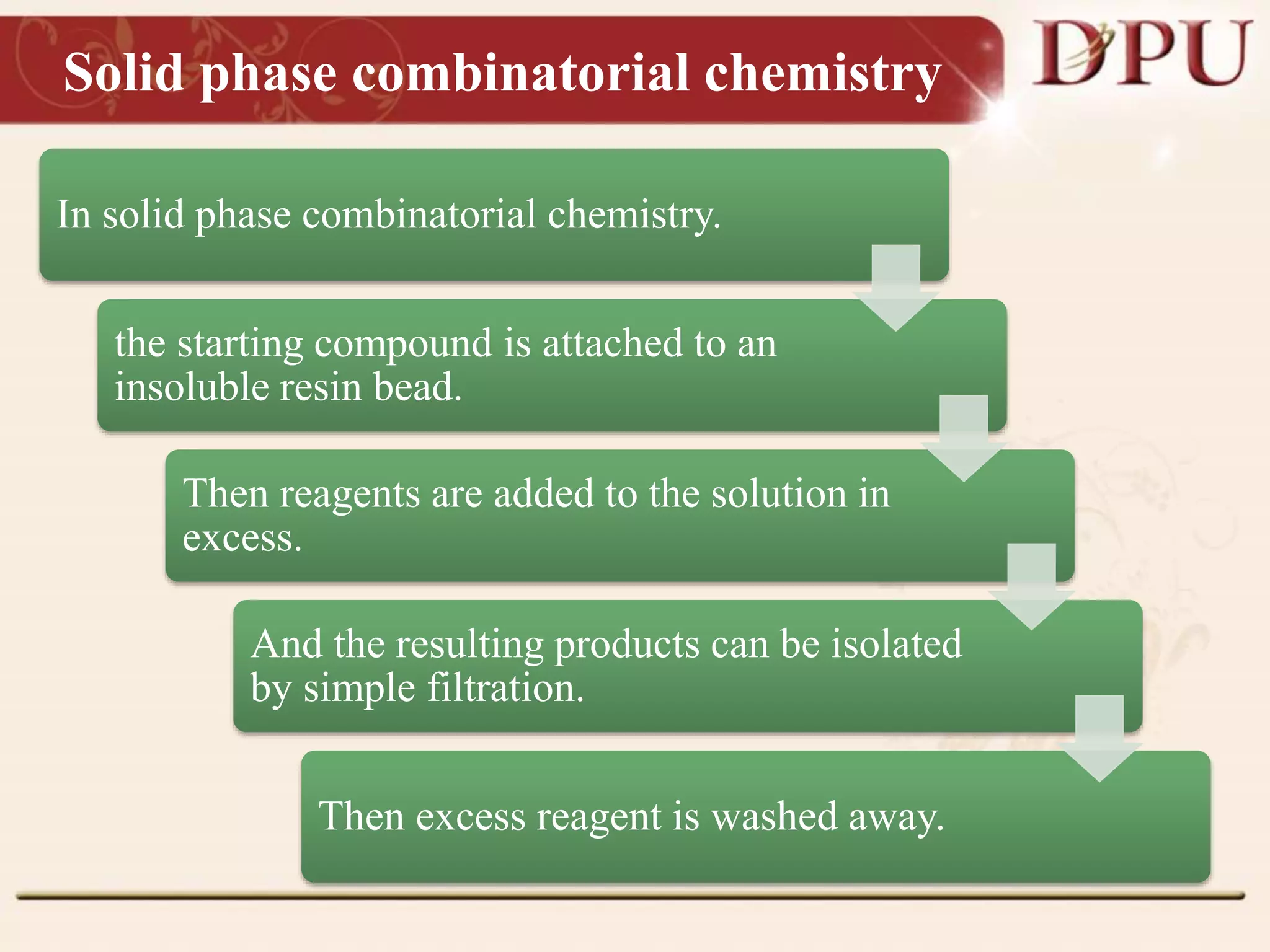 Solid phase combinatorial chemistry

DPU

In solid phase combinatorial chemistry.

the starting compound is attached to an insoluble resin bead.

Then reagents are added to the solution in excess.

And the resulting products can be isolated by simple filtration.

Then excess reagent is washed away.